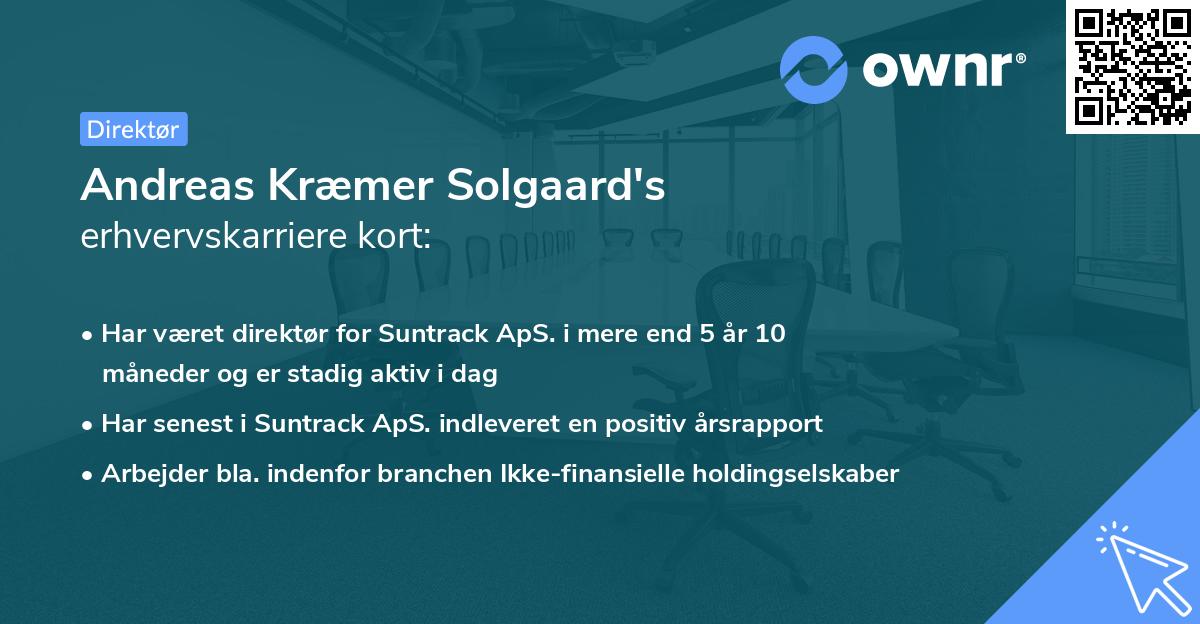 ownr®

Direktør

Andreas Kræmer Solgaard's
erhvervskarriere kort:

• Har været direktør for Suntrack ApS. i mere end 5 år 10 måneder og er stadig aktiv i dag

• Har senest i Suntrack ApS. indleveret en positiv årsrapport

• Arbejder bla. indenfor branchen Ikke-finansielle holdingselskaber